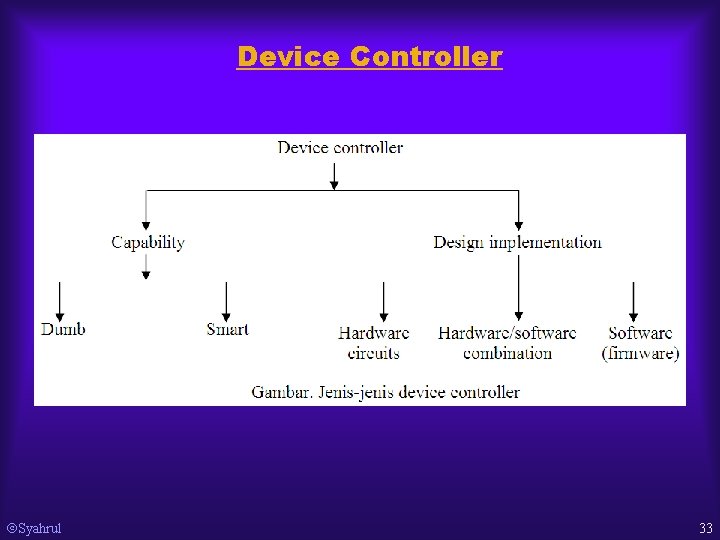 Device Controller

Device controller

Capability

Design implementation

Dumb

Smart

Hardware circuits

Hardware/software combination

Software (firmware)

Gambar. Jenis-jenis device controller

©Syahrul

33